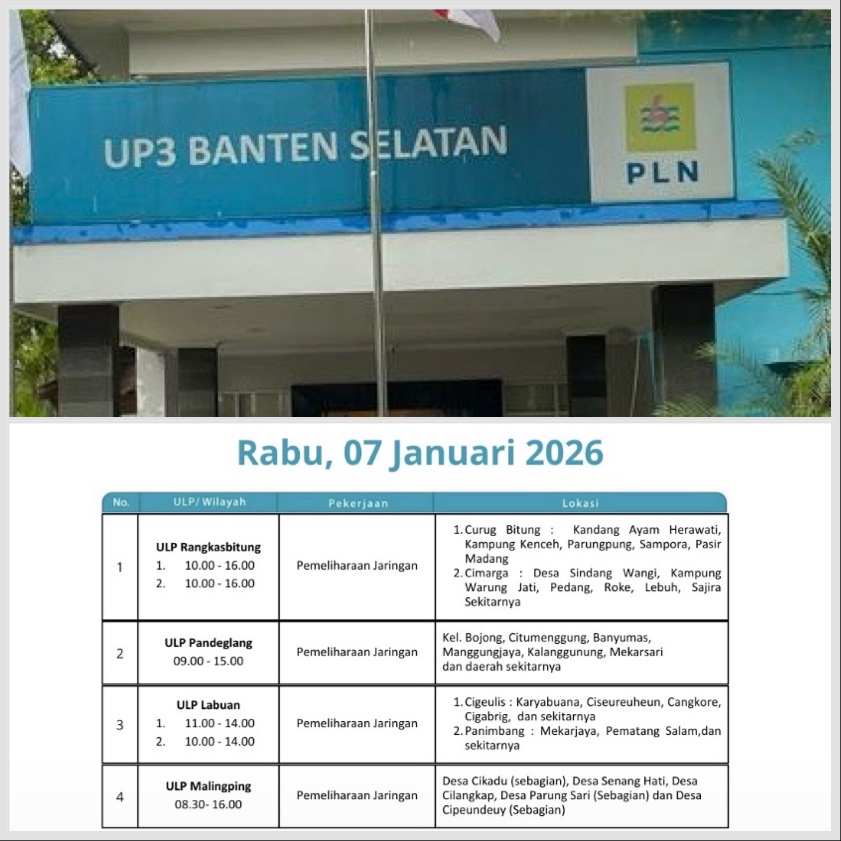 UP3 BANTEN SELATAN

PLN

Rabu, 07 Januari 2026

| No. | ULP/ Wilayah | Pekerjaan | Lokasi |
|---|---|---|---|
| 1 | ULP Rangkasbitung 1. 10.00 - 16.00 2. 10.00 - 16.00 | Pemeliharaan Jaringan | 1. Curug Bitung : Kandang Ayam Herawati, Kampung Kenceh, Parungpung, Sampora, Pasir Madang 2. Cimarga : Desa Sindang Wangi, Kampung Warung Jati, Pedang, Roke, Lebuh, Sajira Sekitarnya |
| 2 | ULP Pandeglang 09.00 - 15.00 | Pemeliharaan Jaringan | Kel. Bojong, Citumenggung, Banyumas, Manggungjaya, Kalanggunung, Mekarsari dan daerah sekitarnya |
| 3 | ULP Labuan 1. 11.00 - 14.00 2. 10.00 - 14.00 | Pemeliharaan Jaringan | 1. Cigeulis : Karyabuana, Ciseureuheun, Cangkore, Cigabrig, dan sekitarnya 2. Panimbang : Mekarjaya, Pematang Salam,dan sekitarnya |
| 4 | ULP Malingping 08.30- 16.00 | Pemeliharaan Jaringan | Desa Cikadu (sebagian), Desa Senang Hati, Desa Cilangkap, Desa Parung Sari (Sebagian) dan Desa Cipeundeuy (Sebagian) |